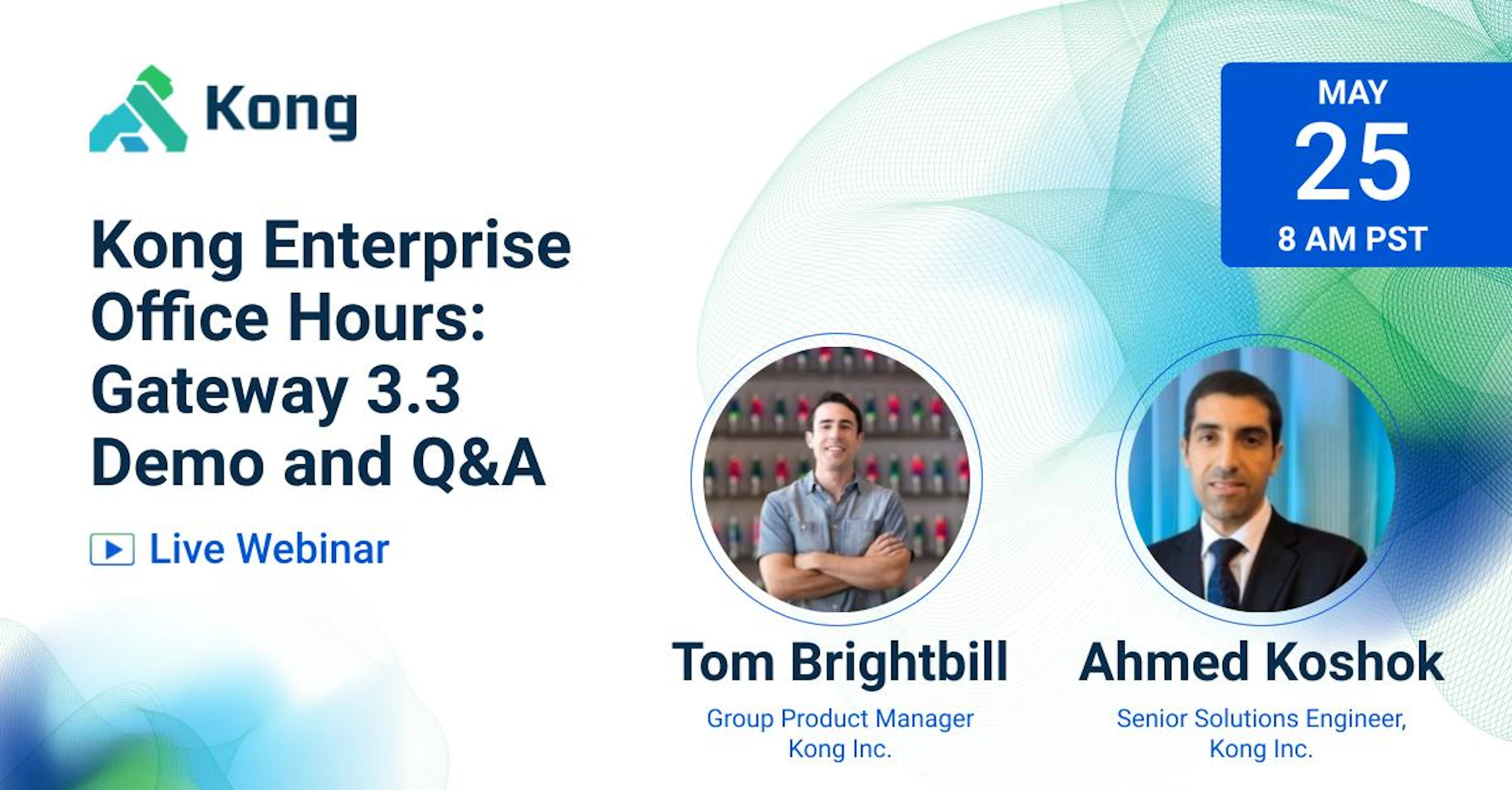 Kong

Kong Enterprise Office Hours: Gateway 3.3 Demo and Q&A

Live Webinar

MAY
25
8 AM PST

Tom Brightbill
Group Product Manager
Kong Inc.

Ahmed Koshok
Senior Solutions Engineer,
Kong Inc.